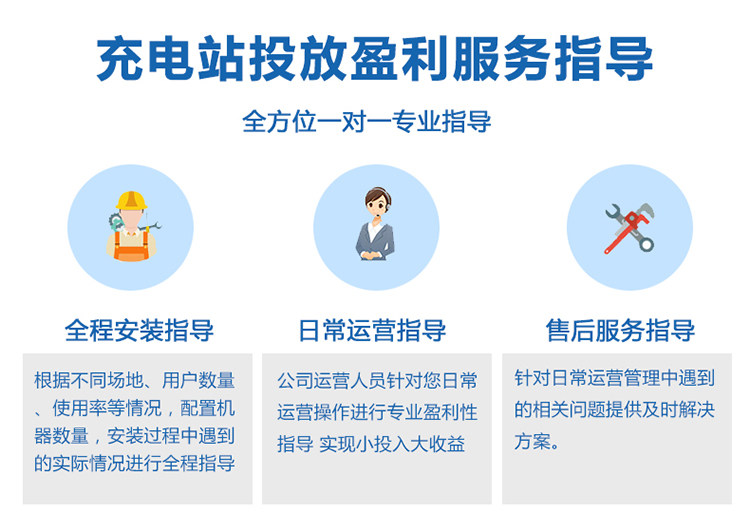 充电站投放盈利服务指导

全方位一对一专业指导

全程安装指导

根据不同场地、用户数量、使用率等情况，配置机器数量，安装过程中遇到的实际情况进行全程指导

日常运营指导

公司运营人员针对您日常运营操作进行专业盈利性指导 实现小投入大收益

售后服务指导

针对日常运营管理中遇到的相关问题提供及时解决方案。